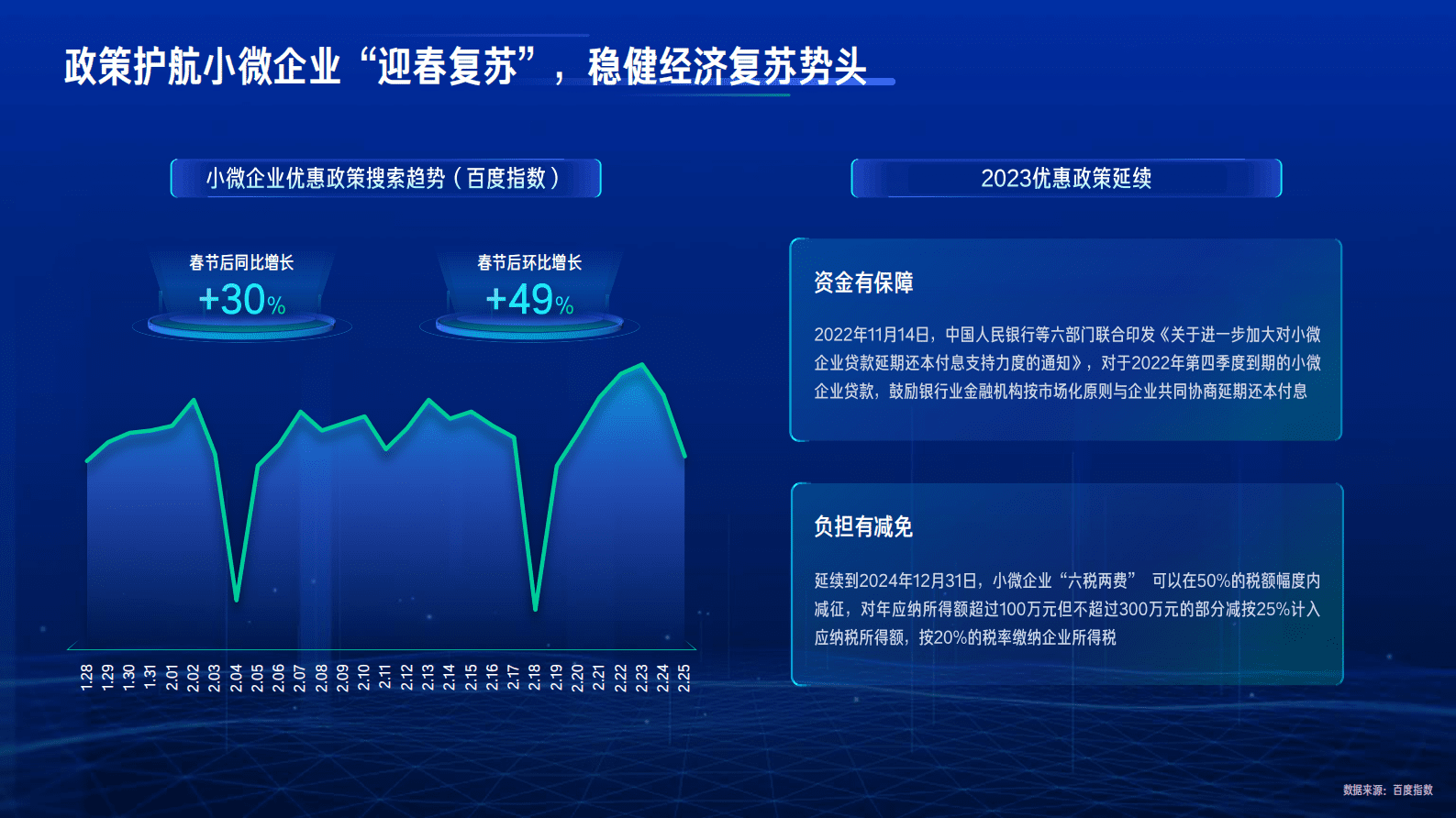 政策护航小微企业“迎春复苏”，稳健经济复苏势头

小微企业优惠政策搜索趋势（百度指数）

春节后同比增长
+30%

春节后环比增长
+49%

1.28 1.29 1.30 1.31 2.01 2.02 2.03 2.04 2.05 2.06 2.07 2.08 2.09 2.10 2.11 2.12 2.13 2.14 2.15 2.16 2.17 2.18 2.19 2.20 2.21 2.22 2.23 2.24 2.25

2023优惠政策延续

资金有保障

2022年11月14日，中国人民银行等六部门联合印发《关于进一步加大对小微企业贷款延期还本付息支持力度的通知》，对于2022年第四季度到期的小微企业贷款，鼓励银行业金融机构按市场化原则与企业共同协商延期还本付息

负担有减免

延续到2024年12月31日，小微企业“六税两费” 可以在50%的税额幅度内减征，对年应纳所得额超过100万元但不超过300万元的部分减按25%计入应纳税所得额，按20%的税率缴纳企业所得税

数据来源：百度指数